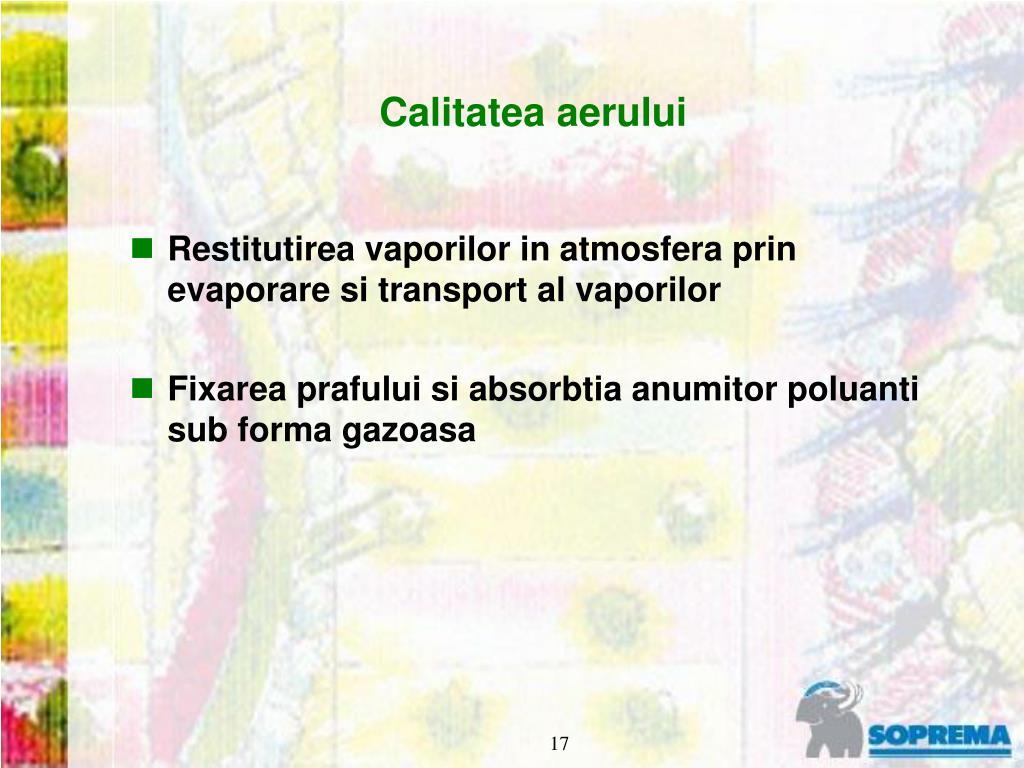 Calitatea aerului

Restitutirea vaporilor in atmosfera prin evaporare si transport al vaporilor

Fixarea prafului si absorbtia anumitor poluanti sub forma gazoasa

17

SOPREMA